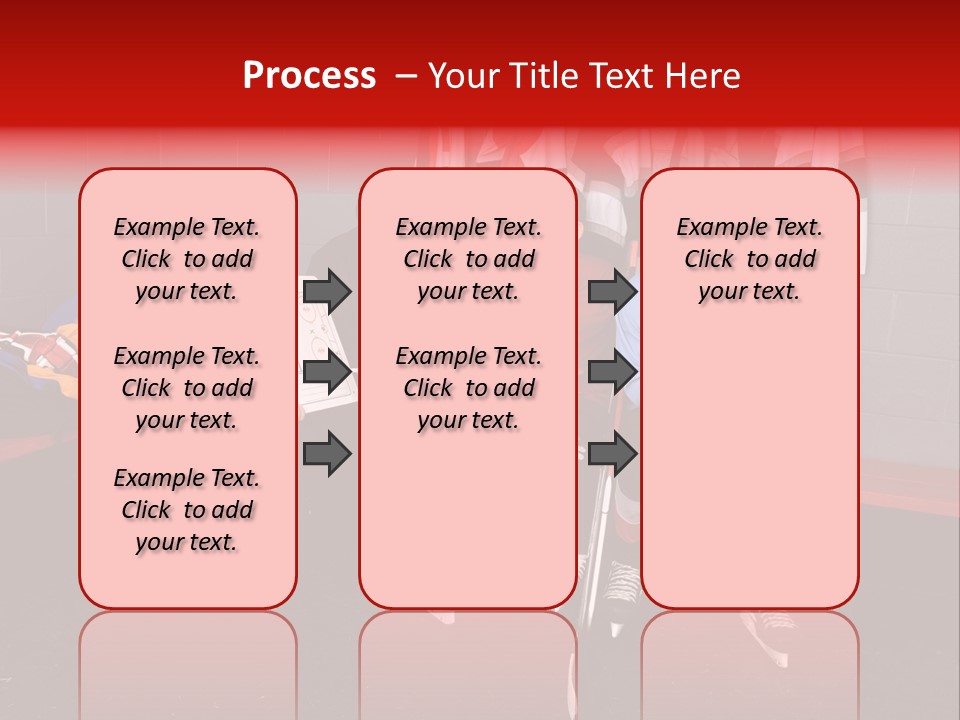 Process – Your Title Text Here

Example Text. Click to add your text.

Example Text. Click to add your text.

Example Text. Click to add your text.

Example Text. Click to add your text.

Example Text. Click to add your text.

Example Text. Click to add your text.